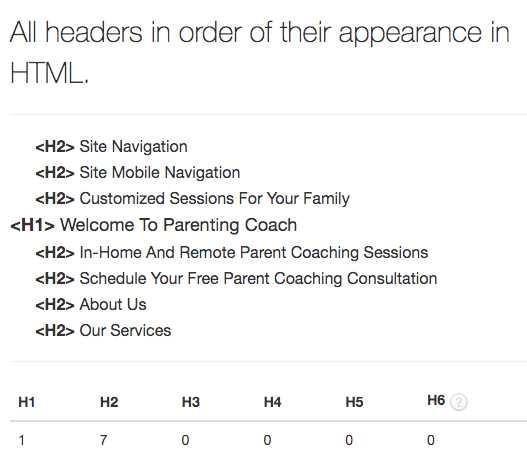 All headers in order of their appearance in HTML.

<H2> Site Navigation
<H2> Site Mobile Navigation
<H2> Customized Sessions For Your Family
<H1> Welcome To Parenting Coach
<H2> In-Home And Remote Parent Coaching Sessions
<H2> Schedule Your Free Parent Coaching Consultation
<H2> About Us
<H2> Our Services

| H1 | H2 | H3 | H4 | H5 | H6 ? |
|---|---|---|---|---|---|
| 1 | 7 | 0 | 0 | 0 | 0 |